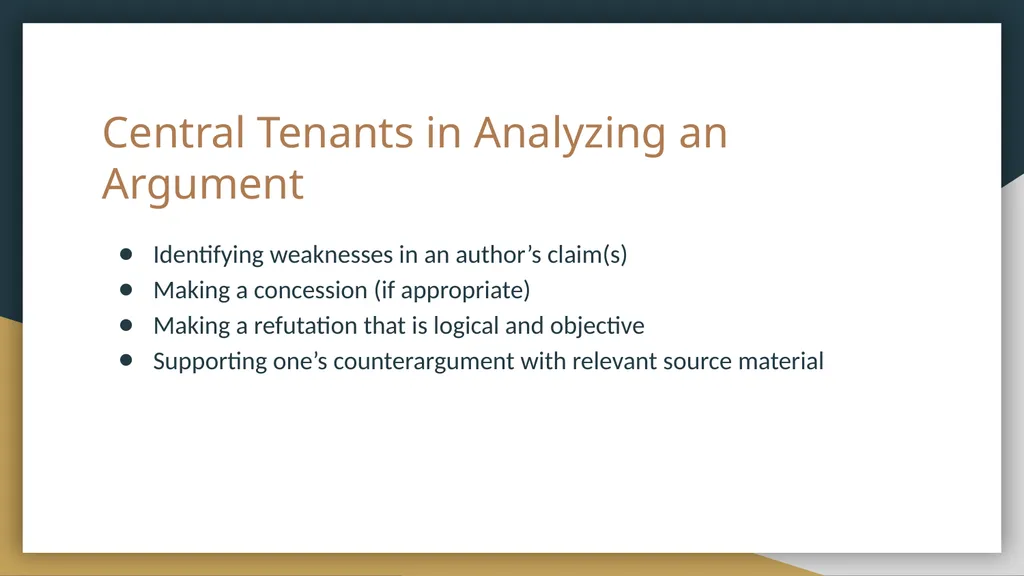 Central Tenants in Analyzing an Argument

• Identifying weaknesses in an author's claim(s)
• Making a concession (if appropriate)
• Making a refutation that is logical and objective
• Supporting one's counterargument with relevant source material